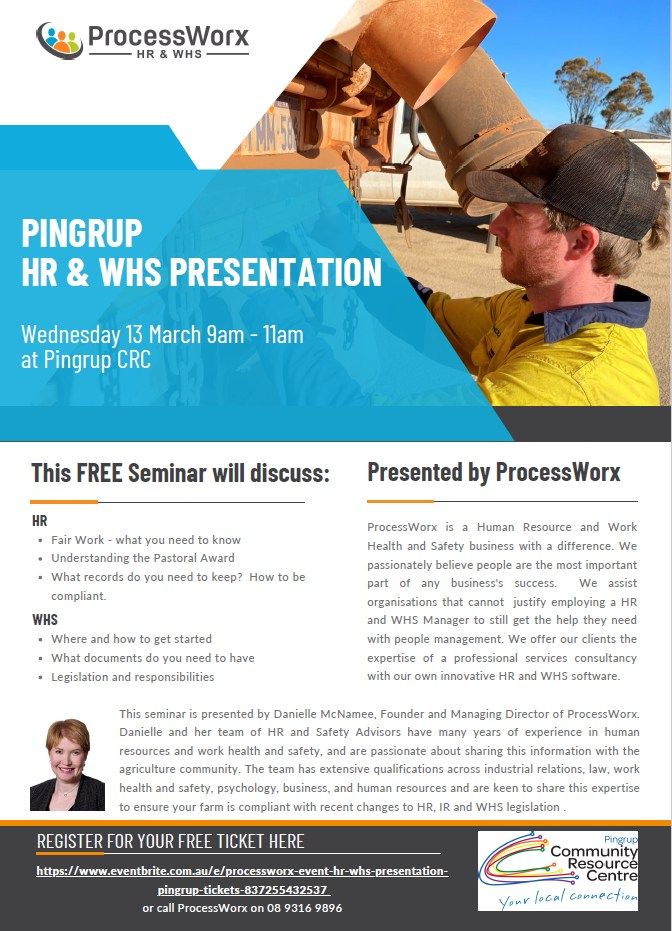 ProcessWorx
HR & WHS

PINGRUP
HR & WHS PRESENTATION

Wednesday 13 March 9am - 11am
at Pingrup CRC

This FREE Seminar will discuss:

HR
- Fair Work - what you need to know
- Understanding the Pastoral Award
- What records do you need to keep? How to be compliant.

WHS
- Where and how to get started
- What documents do you need to have
- Legislation and responsibilities

Presented by ProcessWorx

ProcessWorx is a Human Resource and Work Health and Safety business with a difference. We passionately believe people are the most important part of any business's success. We assist organisations that cannot justify employing a HR and WHS Manager to still get the help they need with people management. We offer our clients the expertise of a professional services consultancy with our own innovative HR and WHS software.

This seminar is presented by Danielle McNamee, Founder and Managing Director of ProcessWorx. Danielle and her team of HR and Safety Advisors have many years of experience in human resources and work health and safety, and are passionate about sharing this information with the agriculture community. The team has extensive qualifications across industrial relations, law, work health and safety, psychology, business, and human resources and are keen to share this expertise to ensure your farm is compliant with recent changes to HR, IR and WHS legislation .

REGISTER FOR YOUR FREE TICKET HERE

https://www.eventbrite.com.au/e/processworx-event-hr-whs-presentation-pingrup-tickets-837255432537
or call ProcessWorx on 08 9316 9896

Pingrup
Community
Resource
Centre
Your local connection